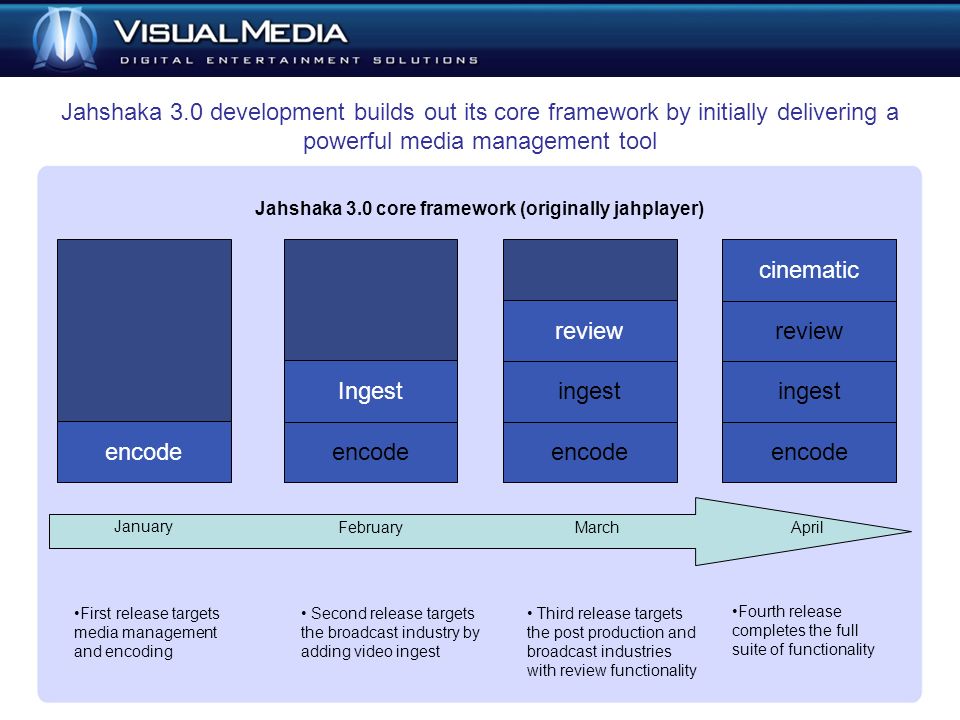 VISUALMEDIA
DIGITAL ENTERTAINMENT SOLUTIONS

Jahshaka 3.0 development builds out its core framework by initially delivering a powerful media management tool

Jahshaka 3.0 core framework (originally jahplayer)

encode

Ingest
encode

review
ingest
encode

cinematic
review
ingest
encode

January
February
March
April

•First release targets media management and encoding

• Second release targets the broadcast industry by adding video ingest

• Third release targets the post production and broadcast industries with review functionality

•Fourth release completes the full suite of functionality